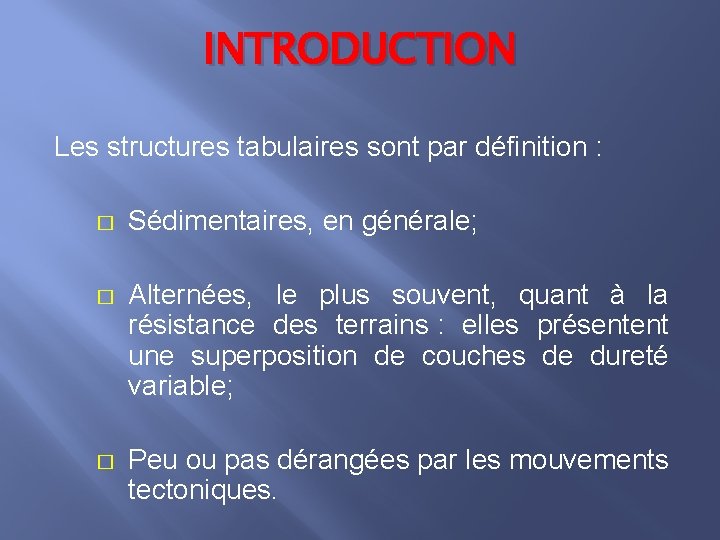 INTRODUCTION

Les structures tabulaires sont par définition :

□ Sédimentaires, en générale;

□ Alternées, le plus souvent, quant à la résistance des terrains : elles présentent une superposition de couches de dureté variable;

□ Peu ou pas dérangées par les mouvements tectoniques.